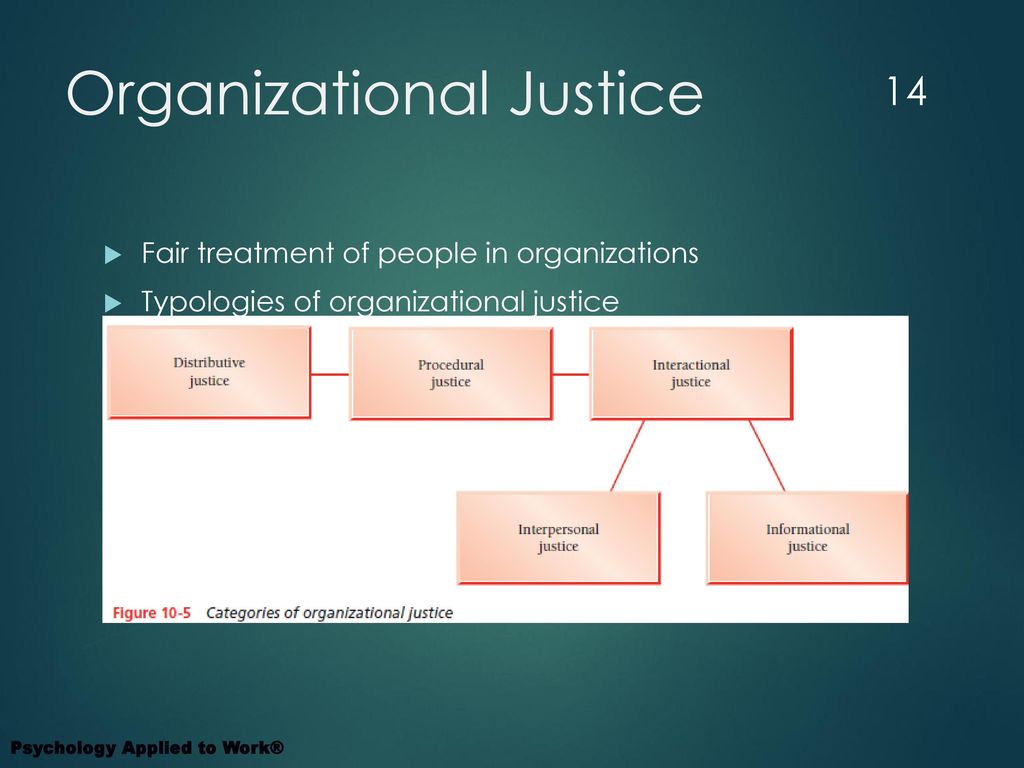 Organizational Justice

14

Fair treatment of people in organizations

Typologies of organizational justice

Distributive justice

Procedural justice

Interactional justice

Interpersonal justice

Informational justice

Figure 10-5 Categories of organizational justice

Psychology Applied to Work®